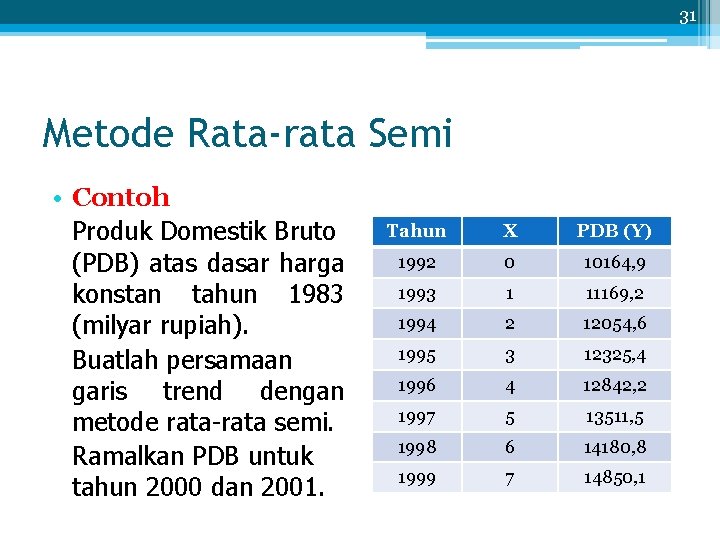 31

Metode Rata-rata Semi

• Contoh

Produk Domestik Bruto (PDB) atas dasar harga konstan tahun 1983 (milyar rupiah).

Buatlah persamaan garis trend dengan metode rata-rata semi.

Ramalkan PDB untuk tahun 2000 dan 2001.

| Tahun | X | PDB (Y) |
|---|---|---|
| 1992 | 0 | 10164,9 |
| 1993 | 1 | 11169,2 |
| 1994 | 2 | 12054,6 |
| 1995 | 3 | 12325,4 |
| 1996 | 4 | 12842,2 |
| 1997 | 5 | 13511,5 |
| 1998 | 6 | 14180,8 |
| 1999 | 7 | 14850,1 |